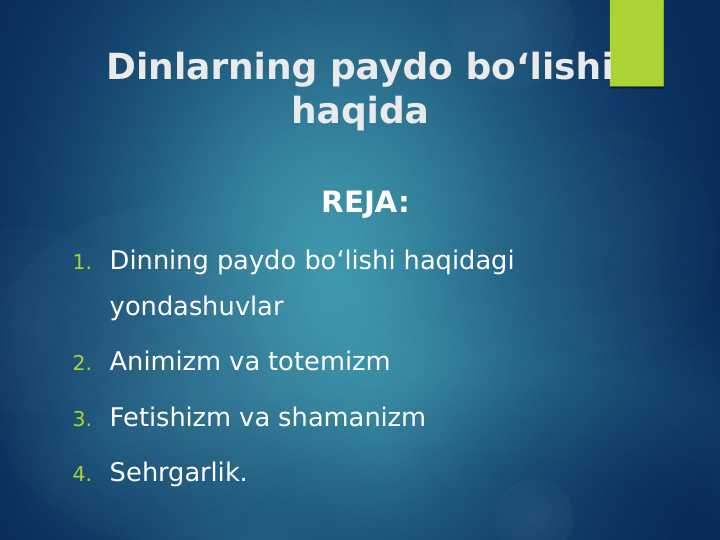 Dinlarning paydo bo‘lishi haqida

REJA:

1. Dinning paydo bo‘lishi haqidagi yondashuvlar

2. Animizm va totemizm

3. Fetishizm va shamanizm

4. Sehrgarlik.